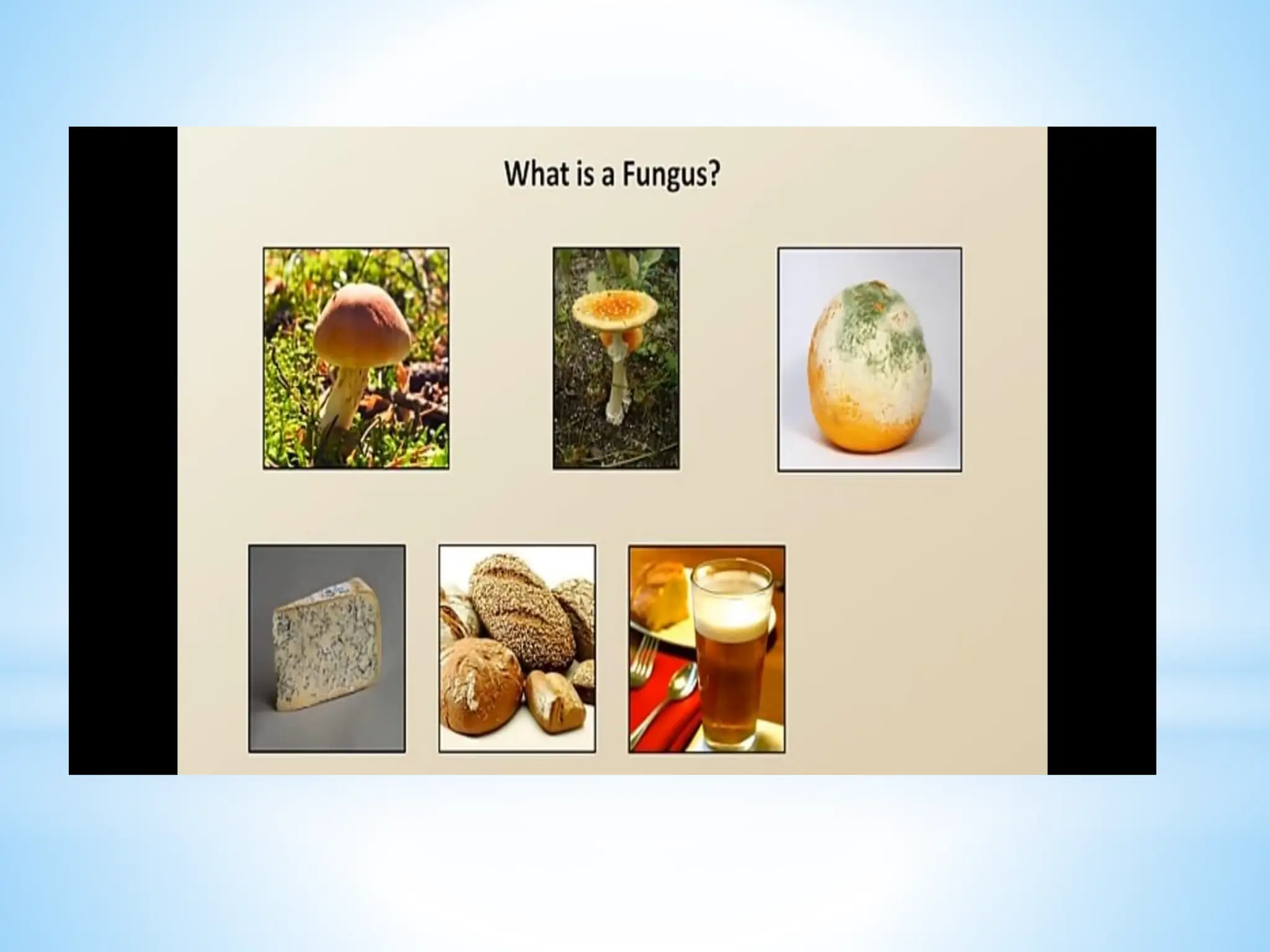 What is a Fungus?